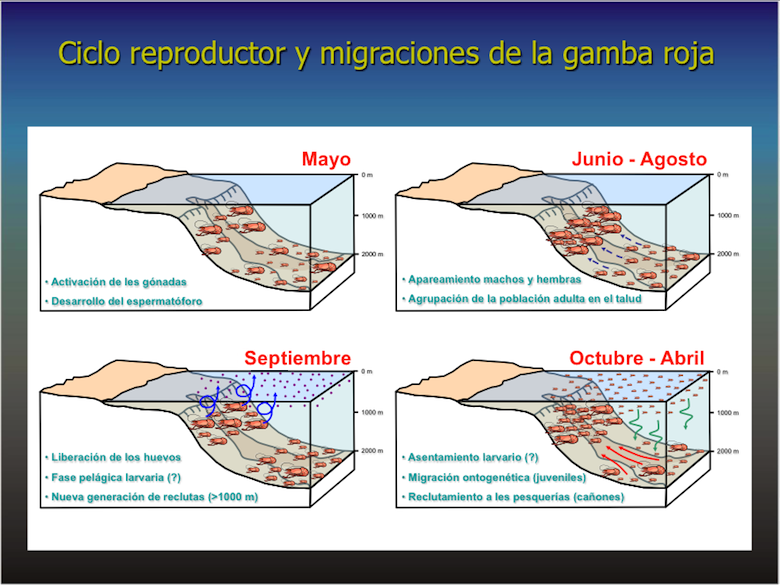 Ciclo reproductor y migraciones de la gamba roja

Mayo

0 m
1000 m
2000 m

• Activación de les gónadas
• Desarrollo del espermatóforo

Junio - Agosto

0 m
1000 m
2000 m

• Apareamiento machos y hembras
• Agrupación de la población adulta en el talud

Septiembre

0 m
1000 m
2000 m

• Liberación de los huevos
• Fase pelágica larvaria (?)
• Nueva generación de reclutas (>1000 m)

Octubre - Abril

0 m
1000 m
2000 m

• Asentamiento larvario (?)
• Migración ontogenética (juveniles)
• Reclutamiento a les pesquerías (cañones)